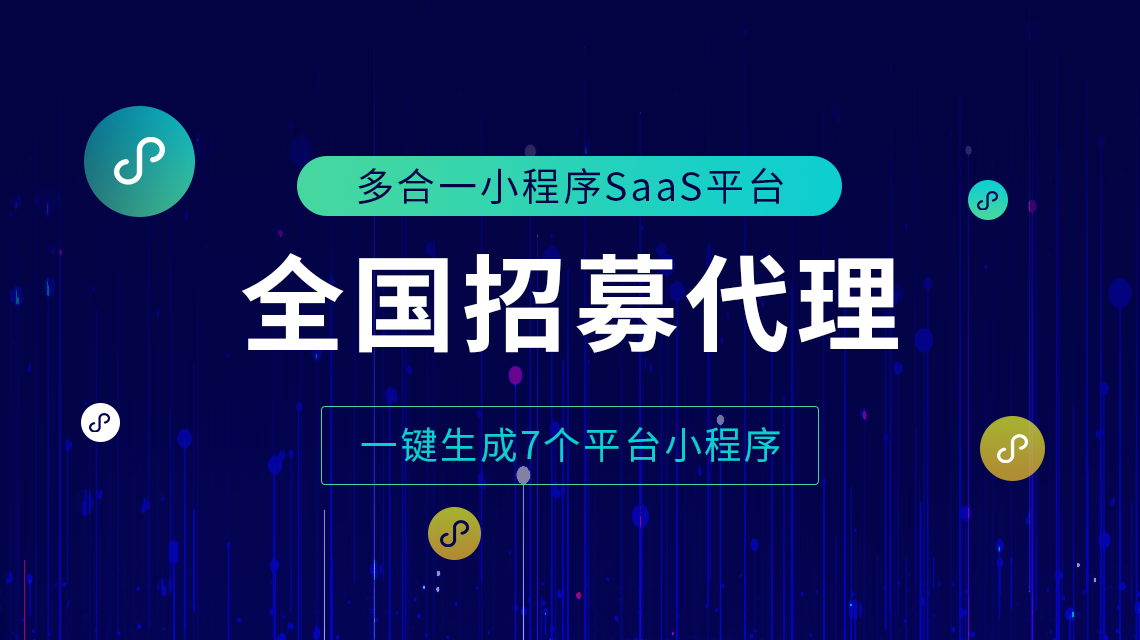 多合一小程序SaaS平台

全国招募代理

一键生成7个平台小程序